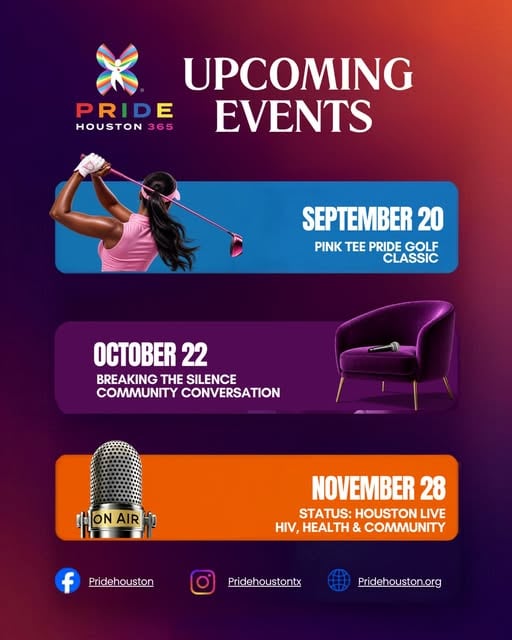 PRIDE
HOUSTON 365

UPCOMING EVENTS

SEPTEMBER 20
PINK TEE PRIDE GOLF CLASSIC

OCTOBER 22
BREAKING THE SILENCE COMMUNITY CONVERSATION

ON AIR

NOVEMBER 28
STATUS: HOUSTON LIVE
HIV, HEALTH & COMMUNITY

Pridehouston

Pridehoustontx

Pridehouston.org